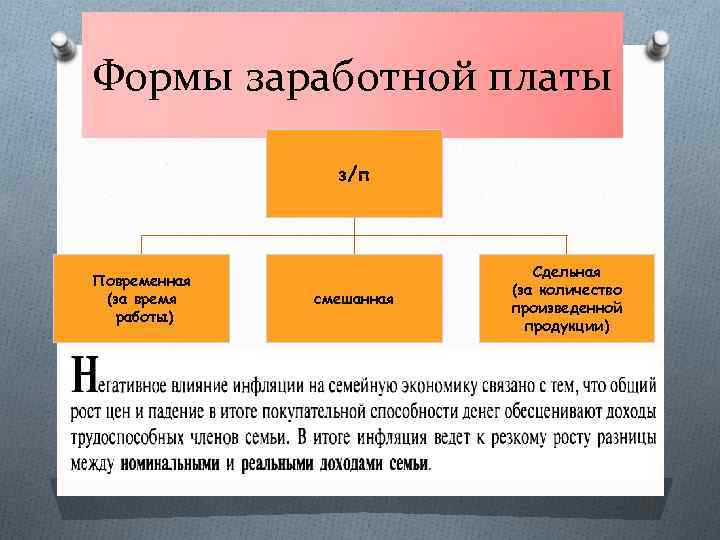 Формы заработной платы

з/п

Повременная (за время работы)

смешанная

Сдельная (за количество произведенной продукции)

Негативное влияние инфляции на семейную экономику связано с тем, что общий рост цен и падение в итоге покупательной способности денег обесценивают доходы трудоспособных членов семьи. В итоге инфляция ведет к резкому росту разницы между номинальными и реальными доходами семьи.